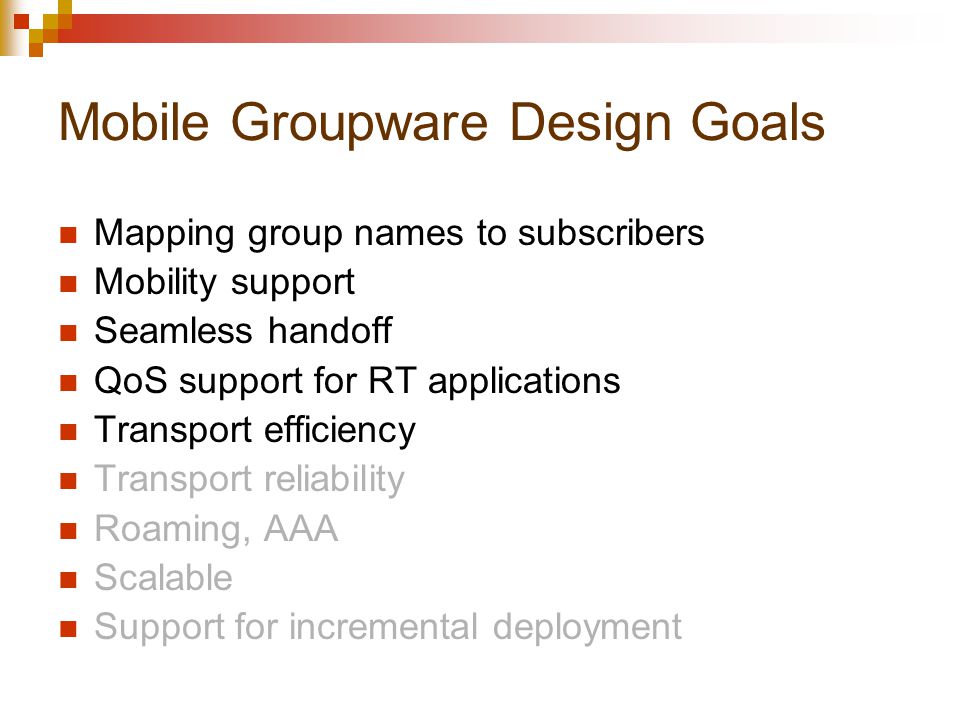 Mobile Groupware Design Goals

- Mapping group names to subscribers
- Mobility support
- Seamless handoff
- QoS support for RT applications
- Transport efficiency
- Transport reliability
- Roaming, AAA
- Scalable
- Support for incremental deployment